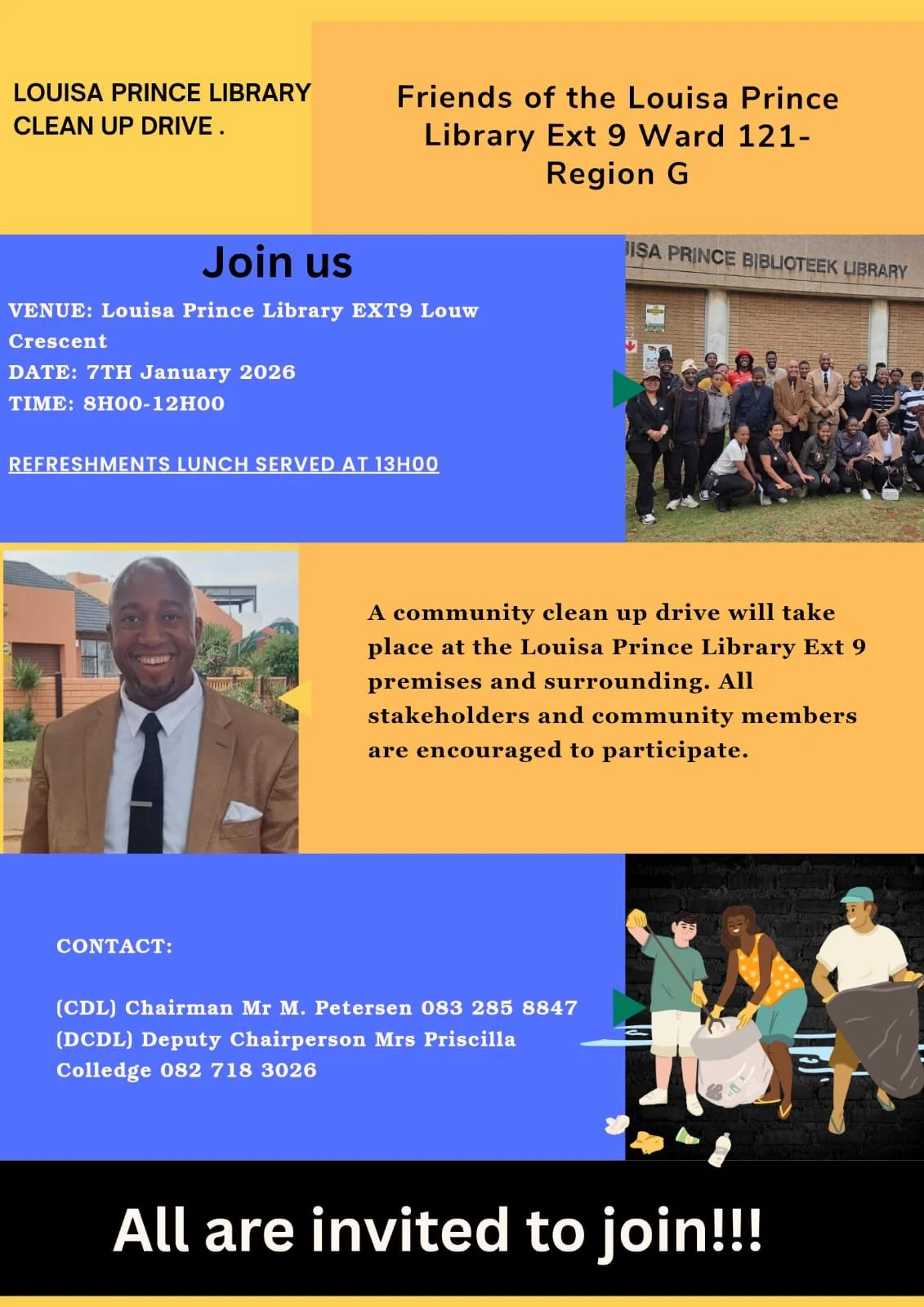 LOUISA PRINCE LIBRARY CLEAN UP DRIVE .

Friends of the Louisa Prince Library Ext 9 Ward 121- Region G

Join us

VENUE: Louisa Prince Library EXT9 Louw Crescent
DATE: 7TH January 2026
TIME: 8H00-12H00

REFRESHMENTS LUNCH SERVED AT 13H00

ISA PRINCE BIBLIOTEEK LIBRARY

A community clean up drive will take place at the Louisa Prince Library Ext 9 premises and surrounding. All stakeholders and community members are encouraged to participate.

CONTACT:

(CDL) Chairman Mr M. Petersen 083 285 8847
(DCDL) Deputy Chairperson Mrs Priscilla Colledge 082 718 3026

All are invited to join!!!